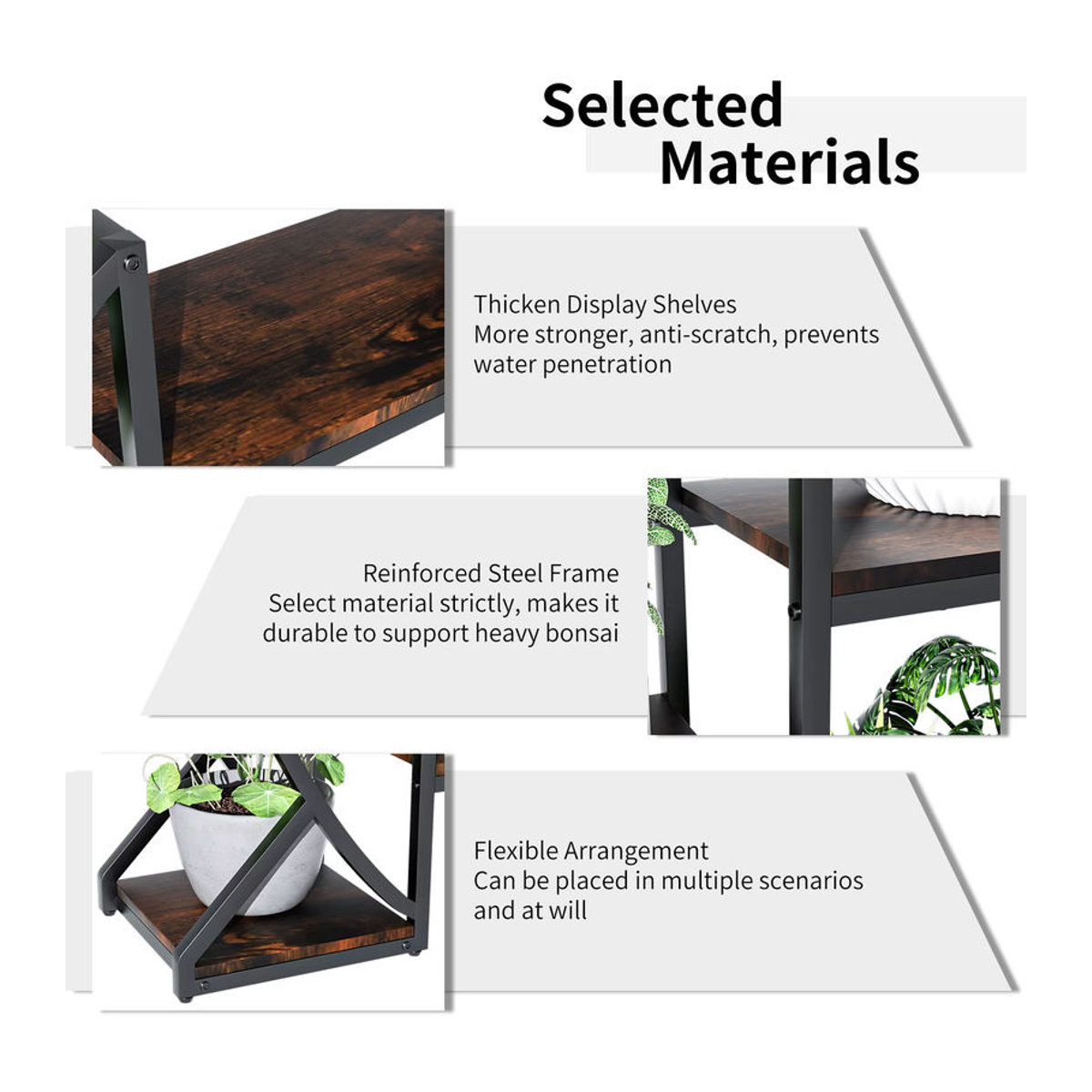 Selected Materials

Thicken Display Shelves
More stronger, anti-scratch, prevents water penetration

Reinforced Steel Frame
Select material strictly, makes it durable to support heavy bonsai

Flexible Arrangement
Can be placed in multiple scenarios and at will